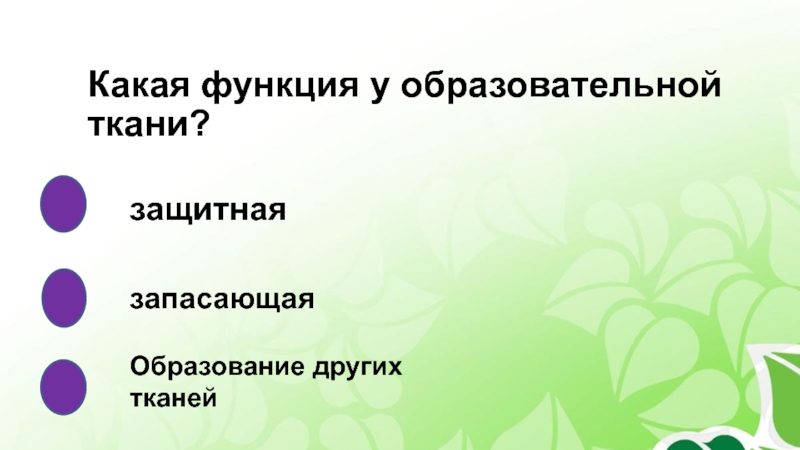 Какая функция у образовательной ткани?

защитная

запасающая

Образование других тканей